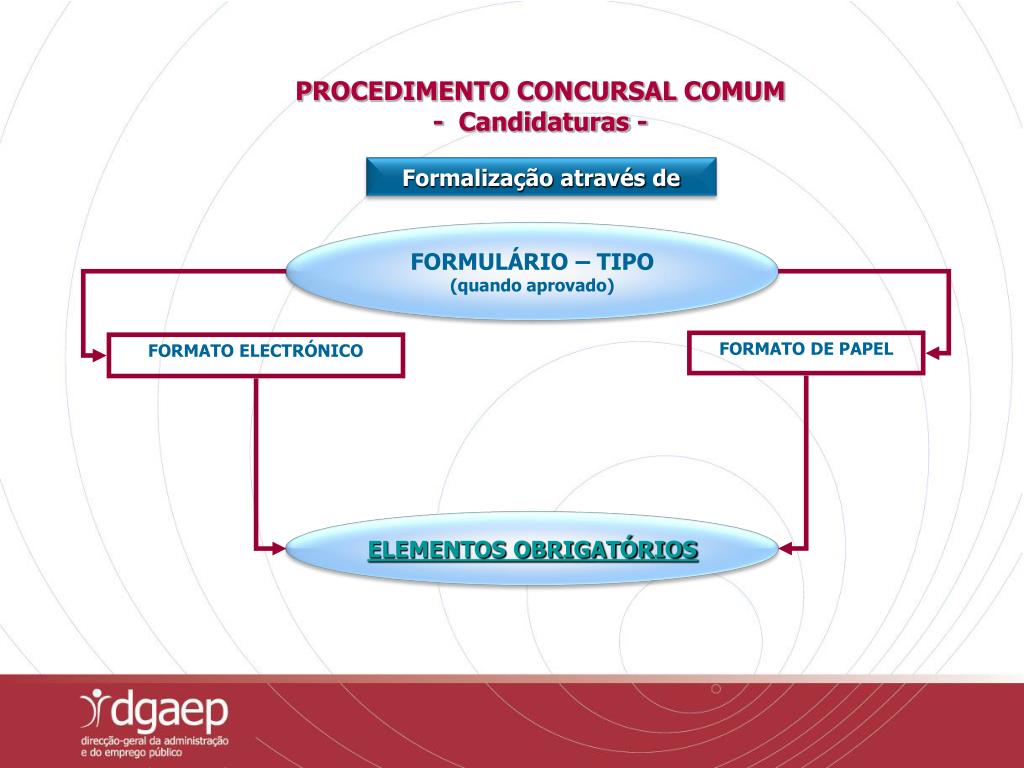 PROCEDIMENTO CONCURSAL COMUM
- Candidaturas -

Formalização através de

FORMULÁRIO – TIPO
(quando aprovado)

FORMATO ELECTRÓNICO

FORMATO DE PAPEL

ELEMENTOS OBRIGATÓRIOS

dgaep
direcção-geral da administração e do emprego público